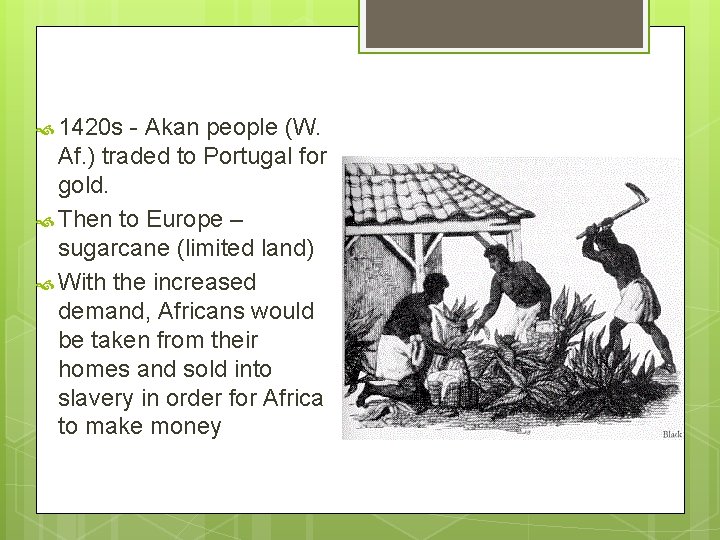 1420s - Akan people (W. Af.) traded to Portugal for gold.

Then to Europe – sugarcane (limited land)

With the increased demand, Africans would be taken from their homes and sold into slavery in order for Africa to make money

Black